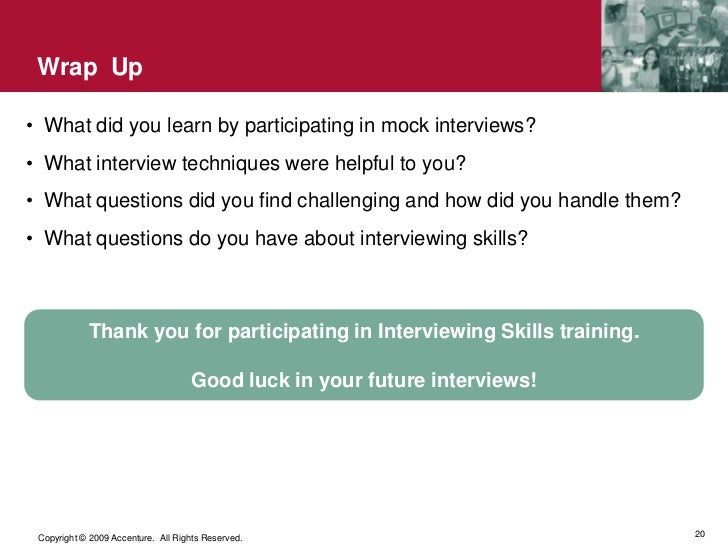 Wrap Up

• What did you learn by participating in mock interviews?
• What interview techniques were helpful to you?
• What questions did you find challenging and how did you handle them?
• What questions do you have about interviewing skills?

Thank you for participating in Interviewing Skills training.

Good luck in your future interviews!

Copyright © 2009 Accenture. All Rights Reserved.

20